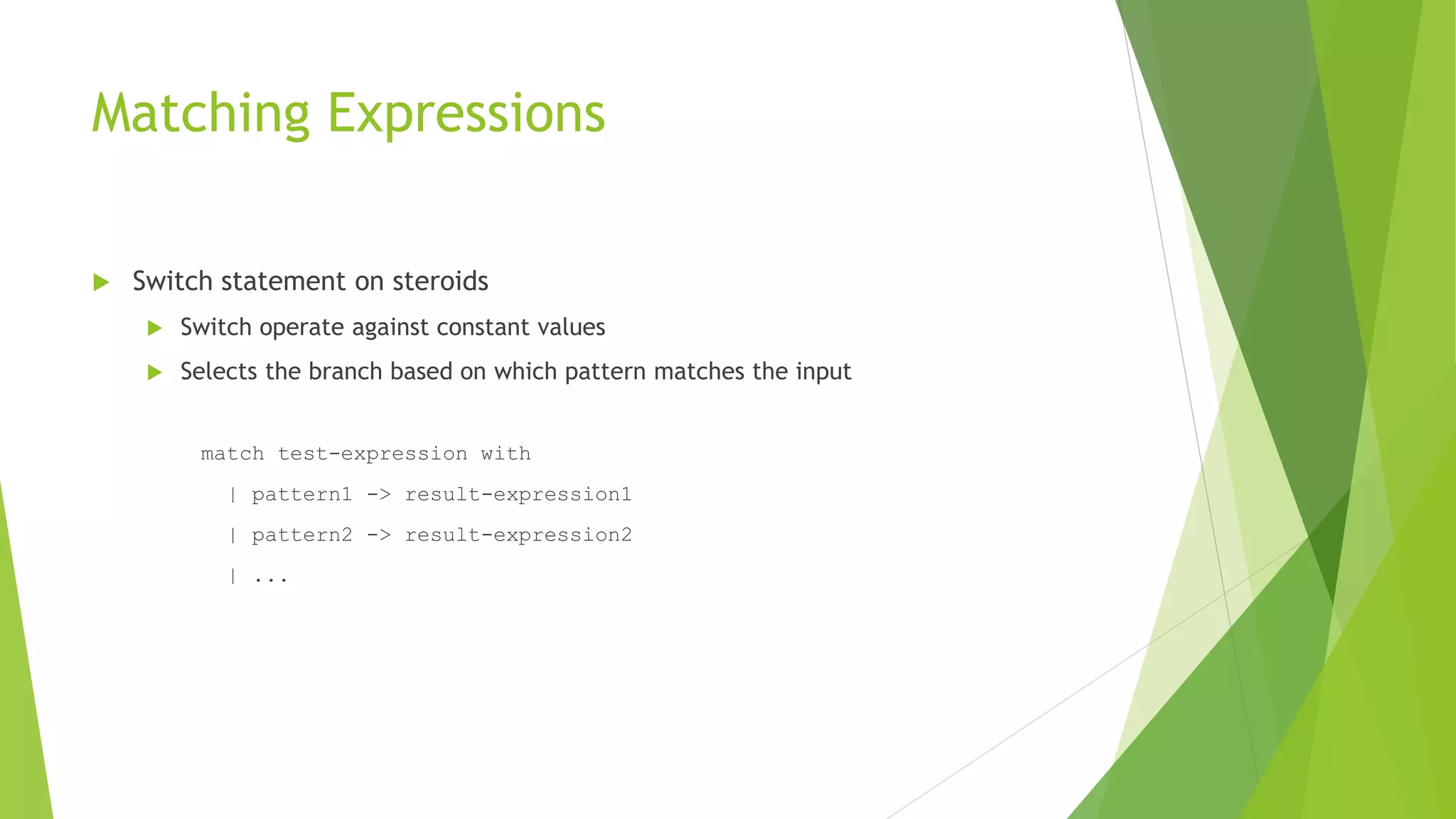 Matching Expressions

Switch statement on steroids

Switch operate against constant values

Selects the branch based on which pattern matches the input

match test-expression with
 | pattern1 -> result-expression1
 | pattern2 -> result-expression2
 | ...